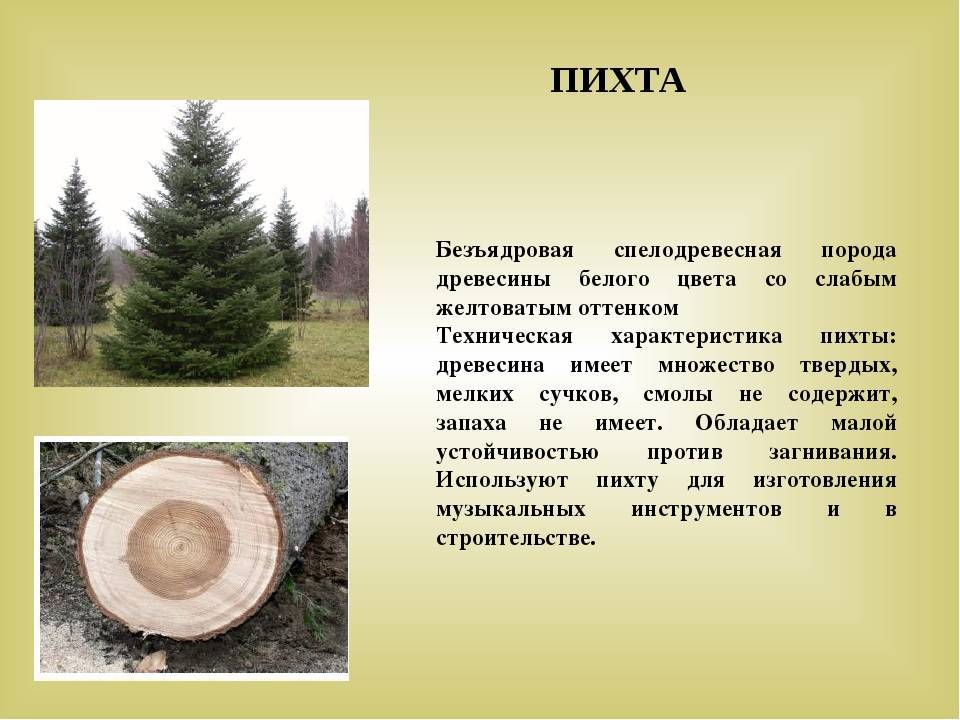 ПИХТА

Безъядровая спелодревесная порода древесины белого цвета со слабым желтоватым оттенком
Техническая характеристика пихты: древесина имеет множество твердых, мелких сучков, смолы не содержит, запаха не имеет. Обладает малой устойчивостью против загнивания. Используют пихту для изготовления музыкальных инструментов и в строительстве.